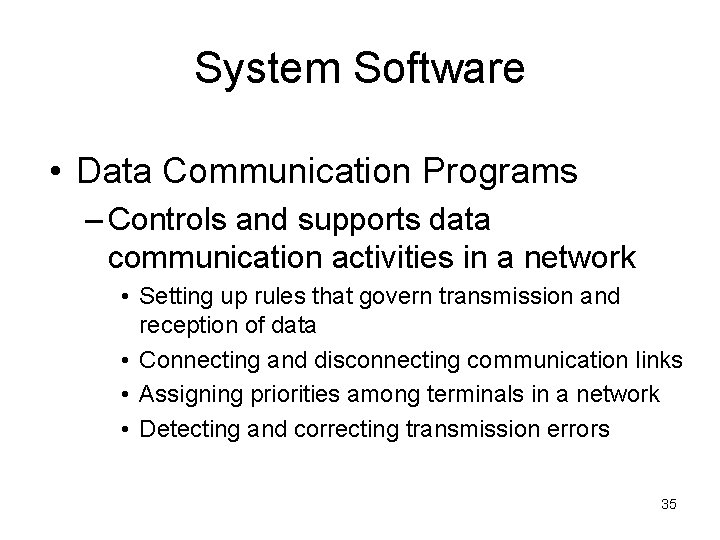 System Software

• Data Communication Programs

– Controls and supports data communication activities in a network

• Setting up rules that govern transmission and reception of data
• Connecting and disconnecting communication links
• Assigning priorities among terminals in a network
• Detecting and correcting transmission errors

35